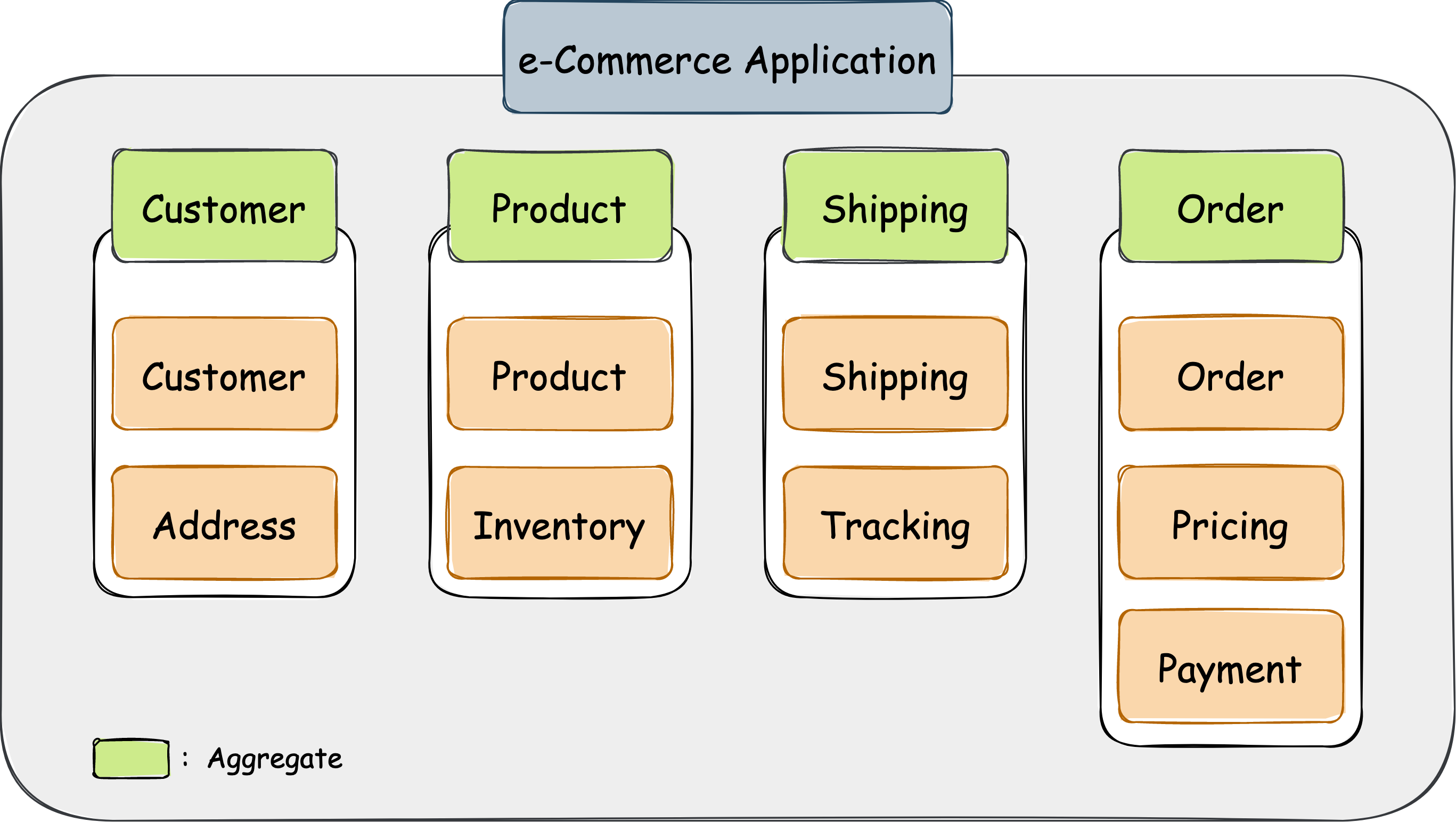 e-Commerce Application

Customer

Customer

Address

Product

Product

Inventory

Shipping

Shipping

Tracking

Order

Order

Pricing

Payment

: Aggregate